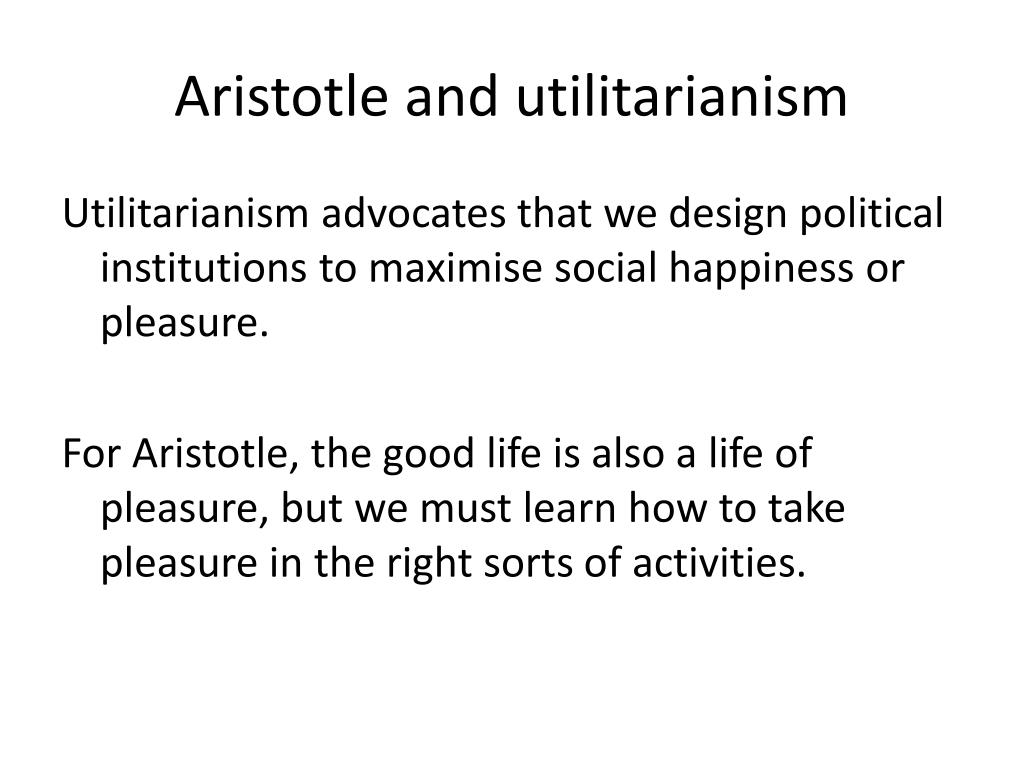 Aristotle and utilitarianism

Utilitarianism advocates that we design political institutions to maximise social happiness or pleasure.

For Aristotle, the good life is also a life of pleasure, but we must learn how to take pleasure in the right sorts of activities.